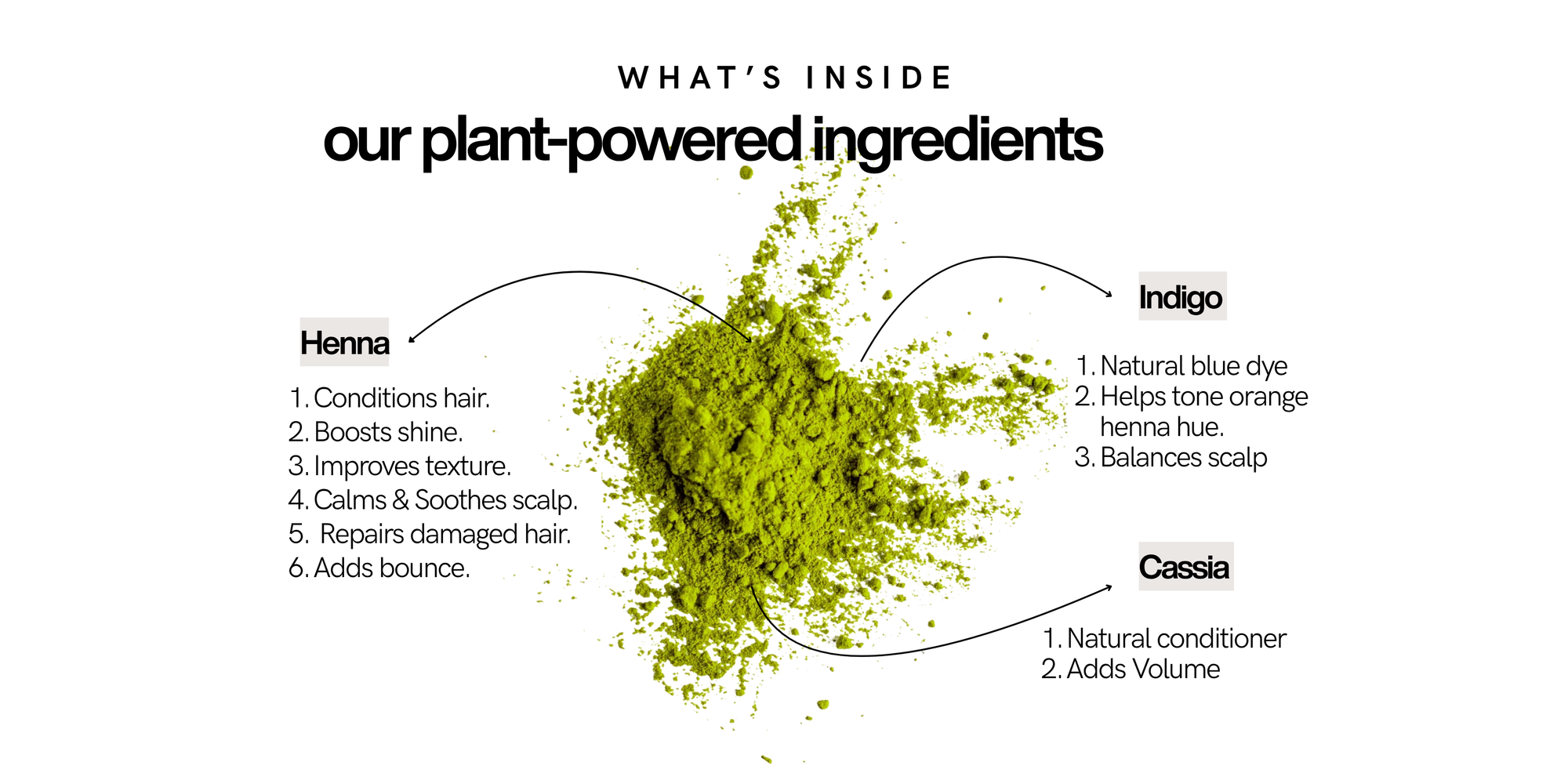 WHAT'S INSIDE

our plant-powered ingredients

Henna

1. Conditions hair.
2. Boosts shine.
3. Improves texture.
4. Calms & Soothes scalp.
5. Repairs damaged hair.
6. Adds bounce.

Indigo

1. Natural blue dye
2. Helps tone orange henna hue.
3. Balances scalp

Cassia

1. Natural conditioner
2. Adds Volume